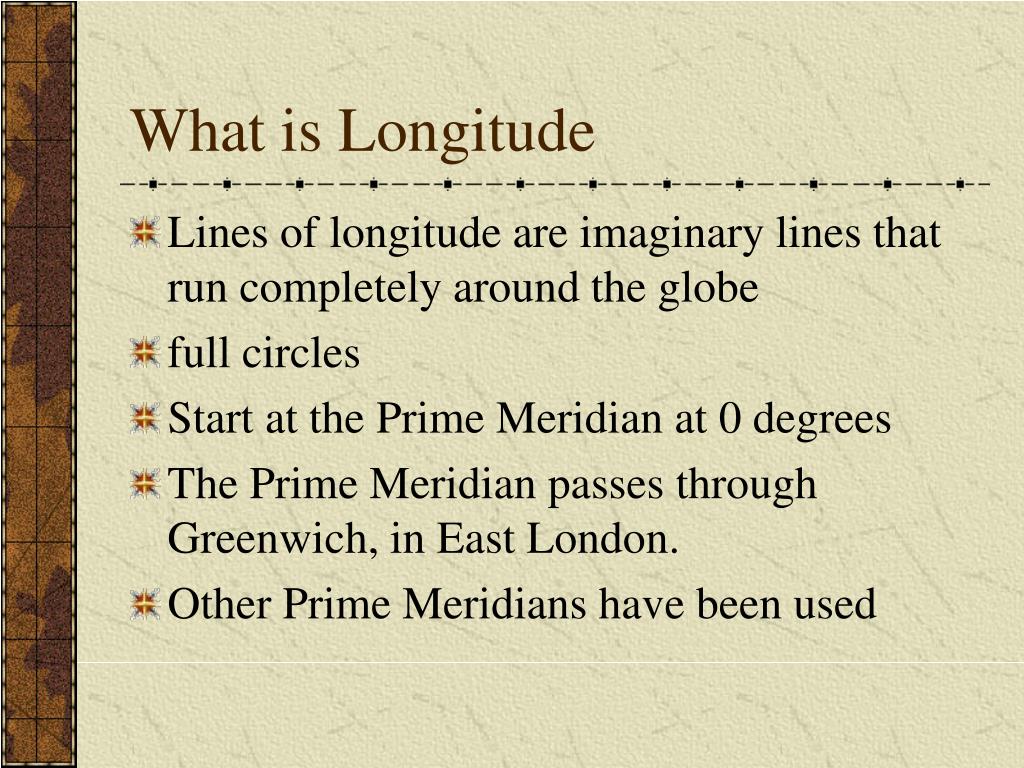 What is Longitude

Lines of longitude are imaginary lines that run completely around the globe

full circles

Start at the Prime Meridian at 0 degrees

The Prime Meridian passes through Greenwich, in East London.

Other Prime Meridians have been used